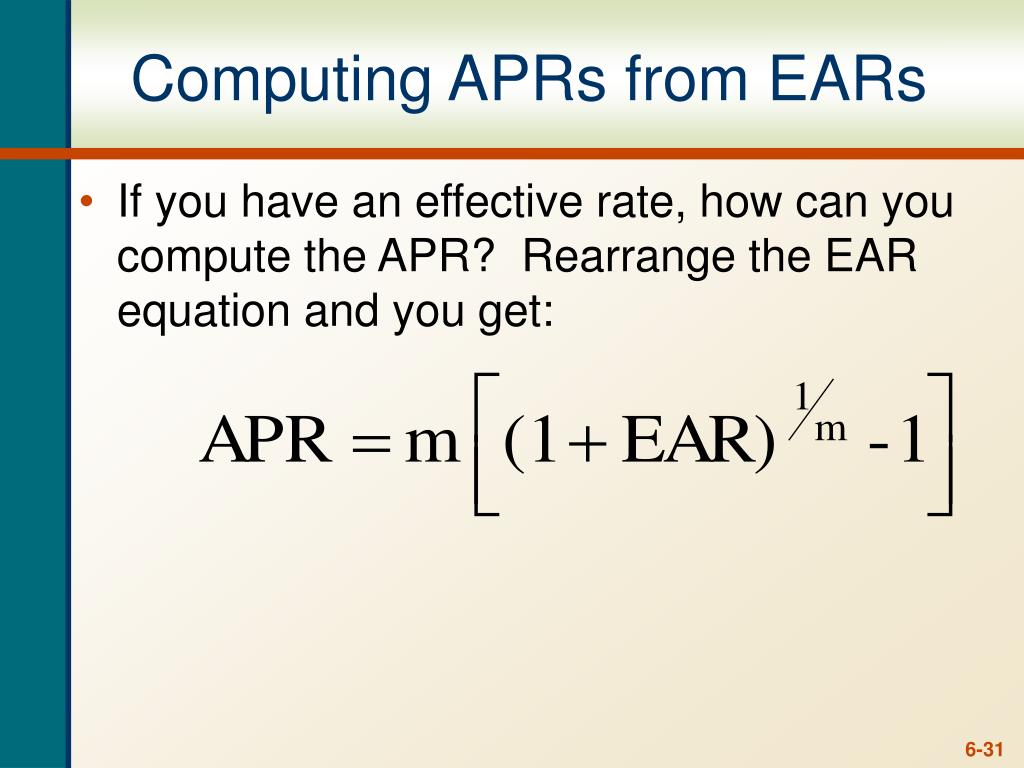 Computing APRs from EARs

• If you have an effective rate, how can you compute the APR? Rearrange the EAR equation and you get:

$APR = m\left[(1 + EAR)^{1/m} - 1\right]$

6-31